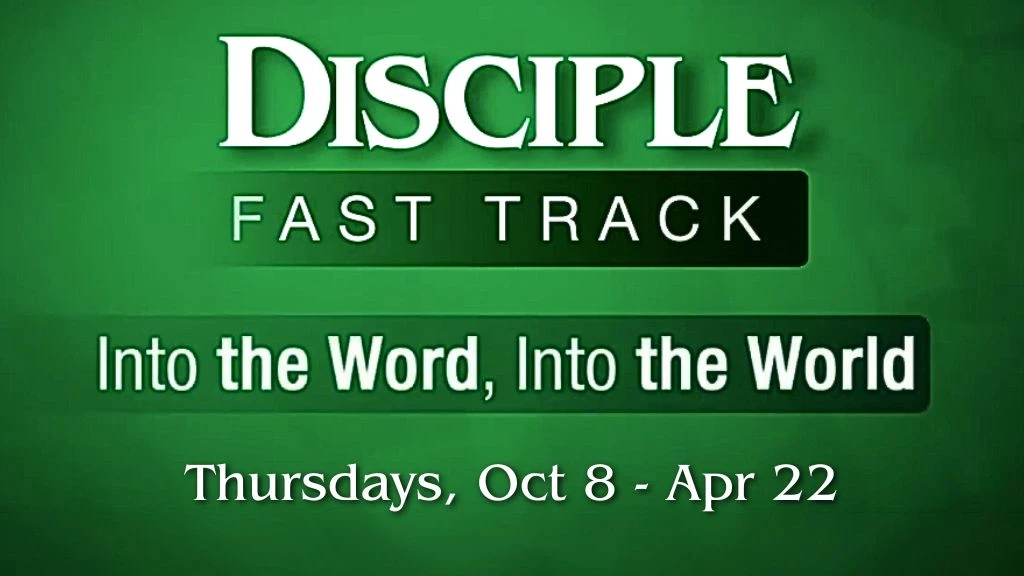 DISCIPLE
FAST TRACK

Into the Word, Into the World

Thursdays, Oct 8 - Apr 22